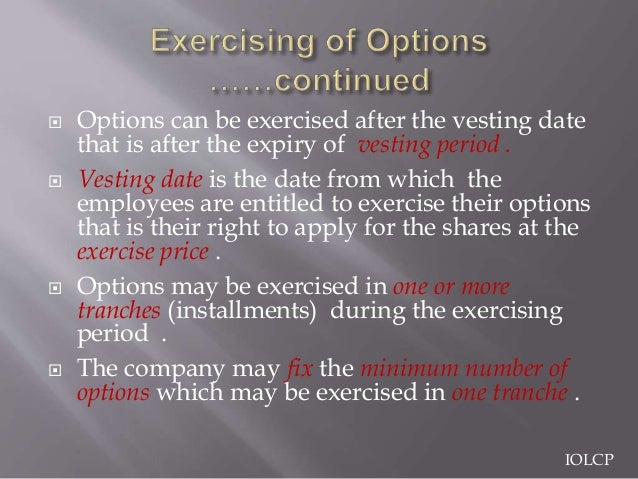 Exercising of Options ……continued

Options can be exercised after the vesting date that is after the expiry of vesting period .

Vesting date is the date from which the employees are entitled to exercise their options that is their right to apply for the shares at the exercise price .

Options may be exercised in one or more tranches (installments) during the exercising period .

The company may fix the minimum number of options which may be exercised in one tranche .

IOLCP